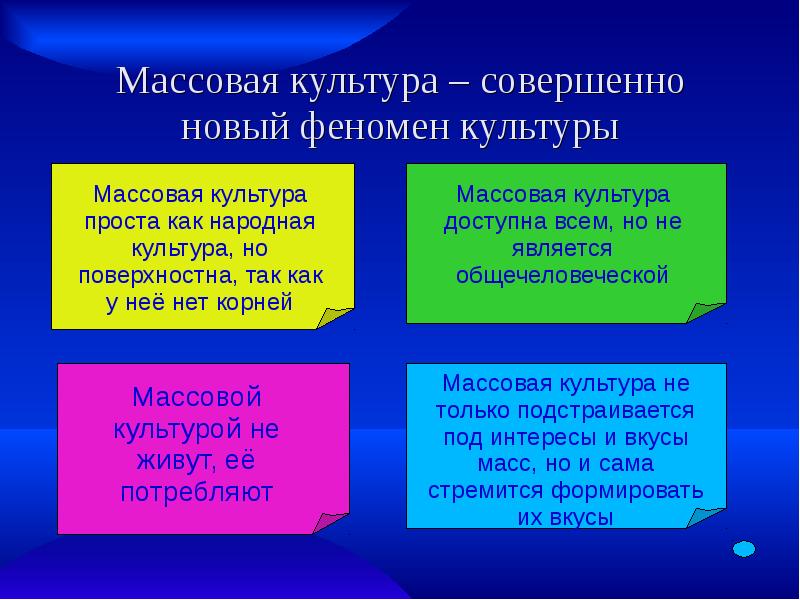 Массовая культура – совершенно новый феномен культуры

Массовая культура проста как народная культура, но поверхностна, так как у неё нет корней

Массовая культура доступна всем, но не является общечеловеческой

Массовой культурой не живут, её потребляют

Массовая культура не только подстраивается под интересы и вкусы масс, но и сама стремится формировать их вкусы